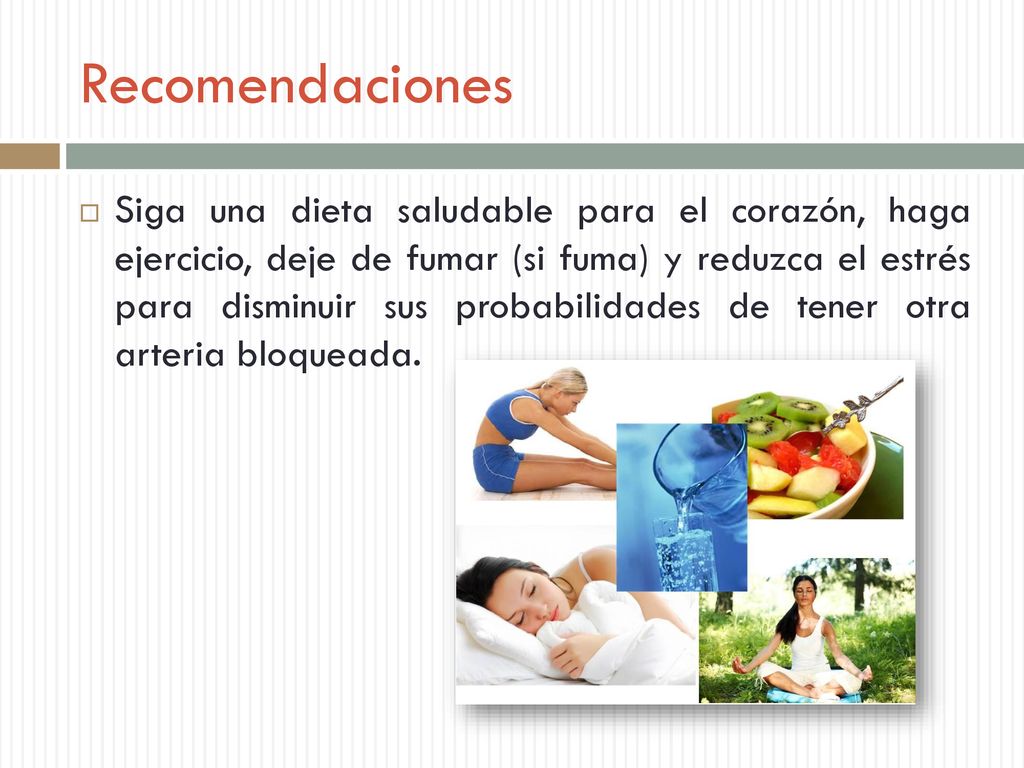 Recomendaciones

Siga una dieta saludable para el corazón, haga ejercicio, deje de fumar (si fuma) y reduzca el estrés para disminuir sus probabilidades de tener otra arteria bloqueada.